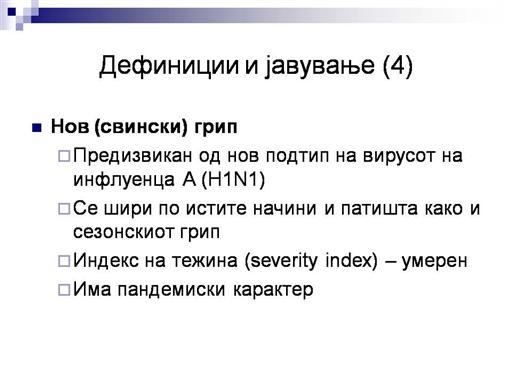 Дефиниции и јавување (4)

Нов (свински) грип

Предизвикан од нов подтип на вирусот на инфлуенца А (H1N1)

Се шири по истите начини и патишта како и сезонскиот грип

Индекс на тежина (severity index) – умерен

Има пандемиски карактер